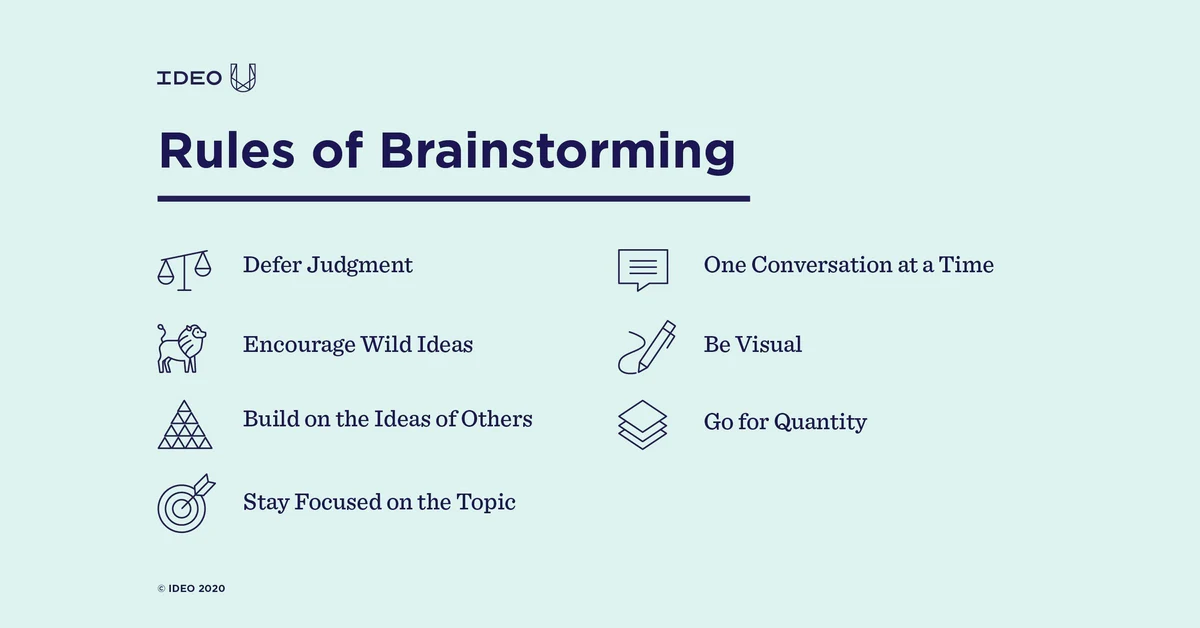 IDEO U

Rules of Brainstorming

Defer Judgment

Encourage Wild Ideas

Build on the Ideas of Others

Stay Focused on the Topic

One Conversation at a Time

Be Visual

Go for Quantity

© IDEO 2020